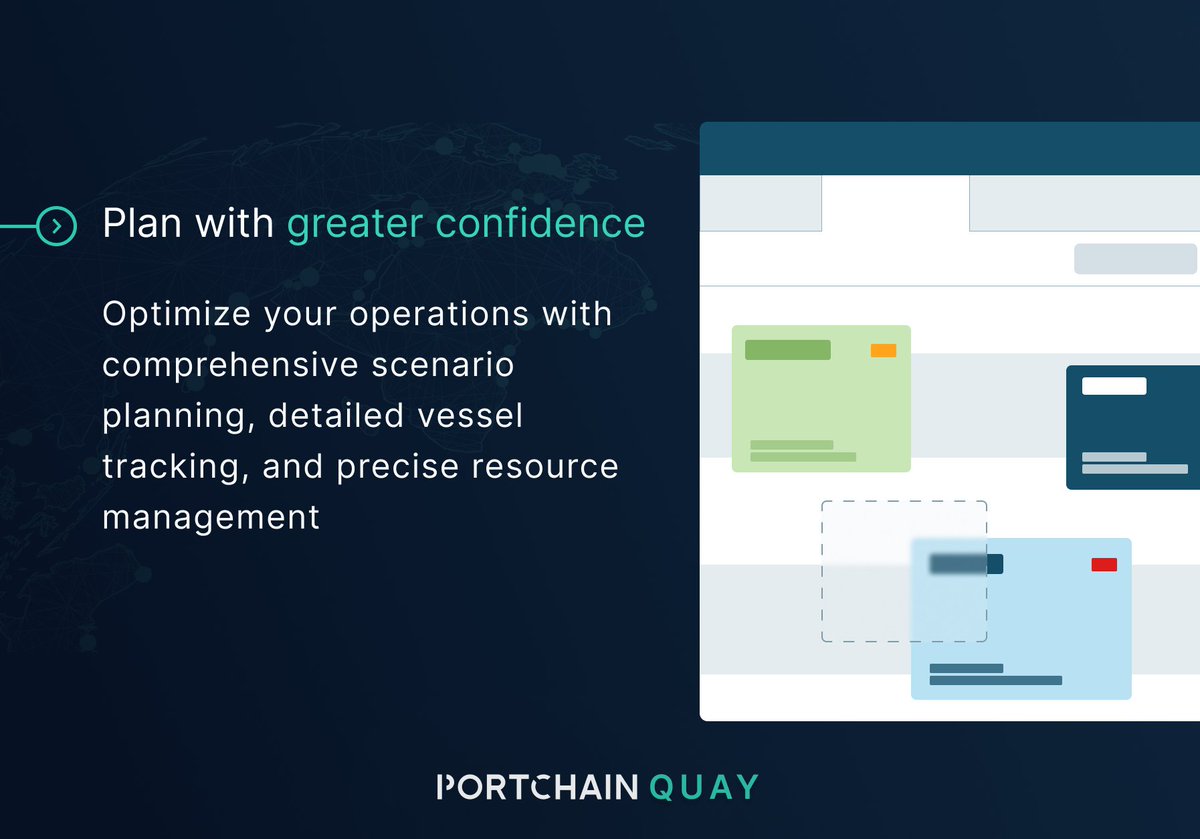 Plan with greater confidence

Optimize your operations with comprehensive scenario planning, detailed vessel tracking, and precise resource management

PORTCHAIN QUAY